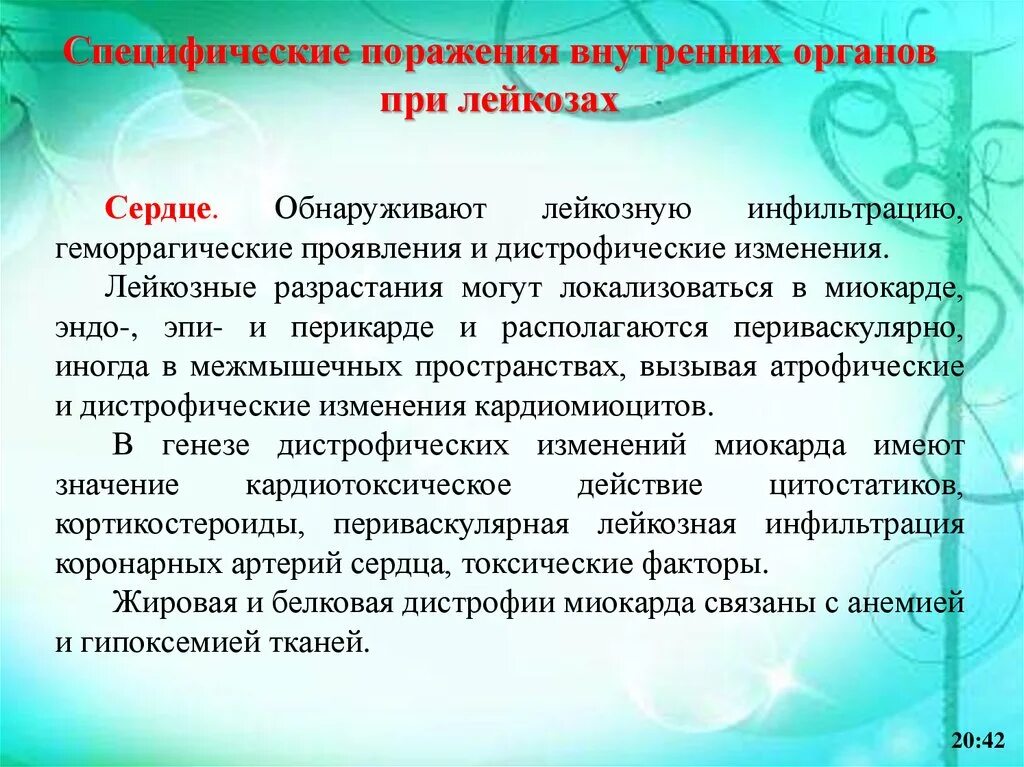 Специфические поражения внутренних органов при лейкозах

Сердце. Обнаруживают лейкозную инфильтрацию, геморрагические проявления и дистрофические изменения.

Лейкозные разрастания могут локализоваться в миокарде, эндо-, эпи- и перикарде и располагаются периваскулярно, иногда в межмышечных пространствах, вызывая атрофические и дистрофические изменения кардиомиоцитов.

В генезе дистрофических изменений миокарда имеют значение кардиотоксическое действие цитостатиков, кортикостероиды, периваскулярная лейкозная инфильтрация коронарных артерий сердца, токсические факторы.

Жировая и белковая дистрофии миокарда связаны с анемией и гипоксемией тканей.

20:42